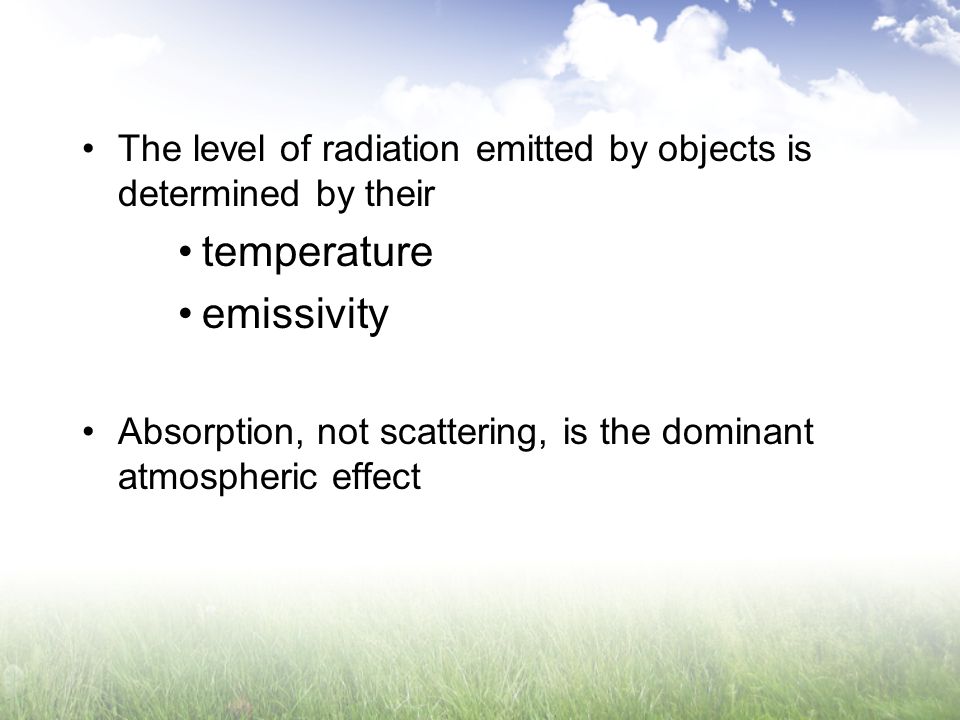 • The level of radiation emitted by objects is determined by their

• temperature
• emissivity

• Absorption, not scattering, is the dominant atmospheric effect